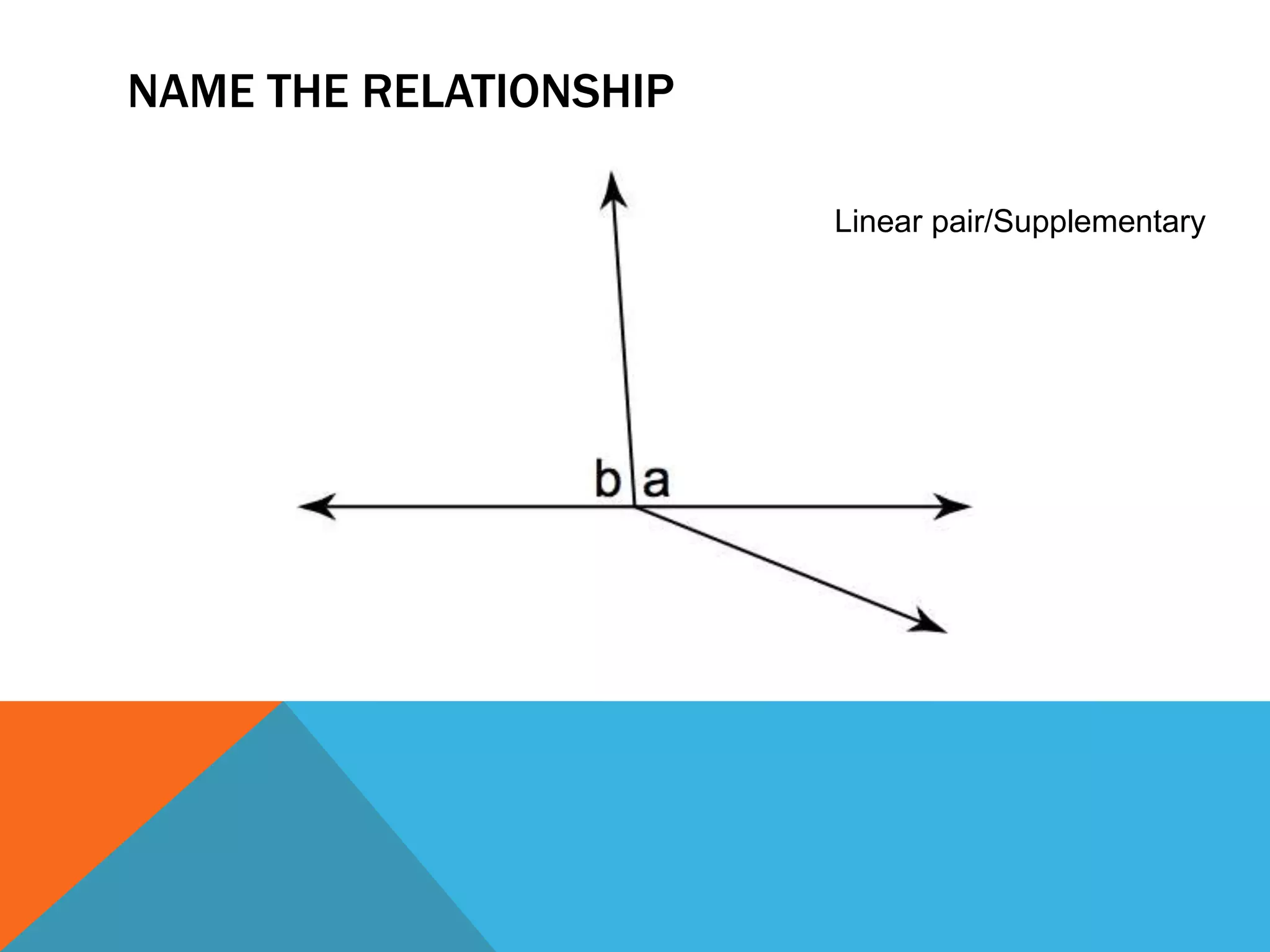 NAME THE RELATIONSHIP

Linear pair/Supplementary

b a